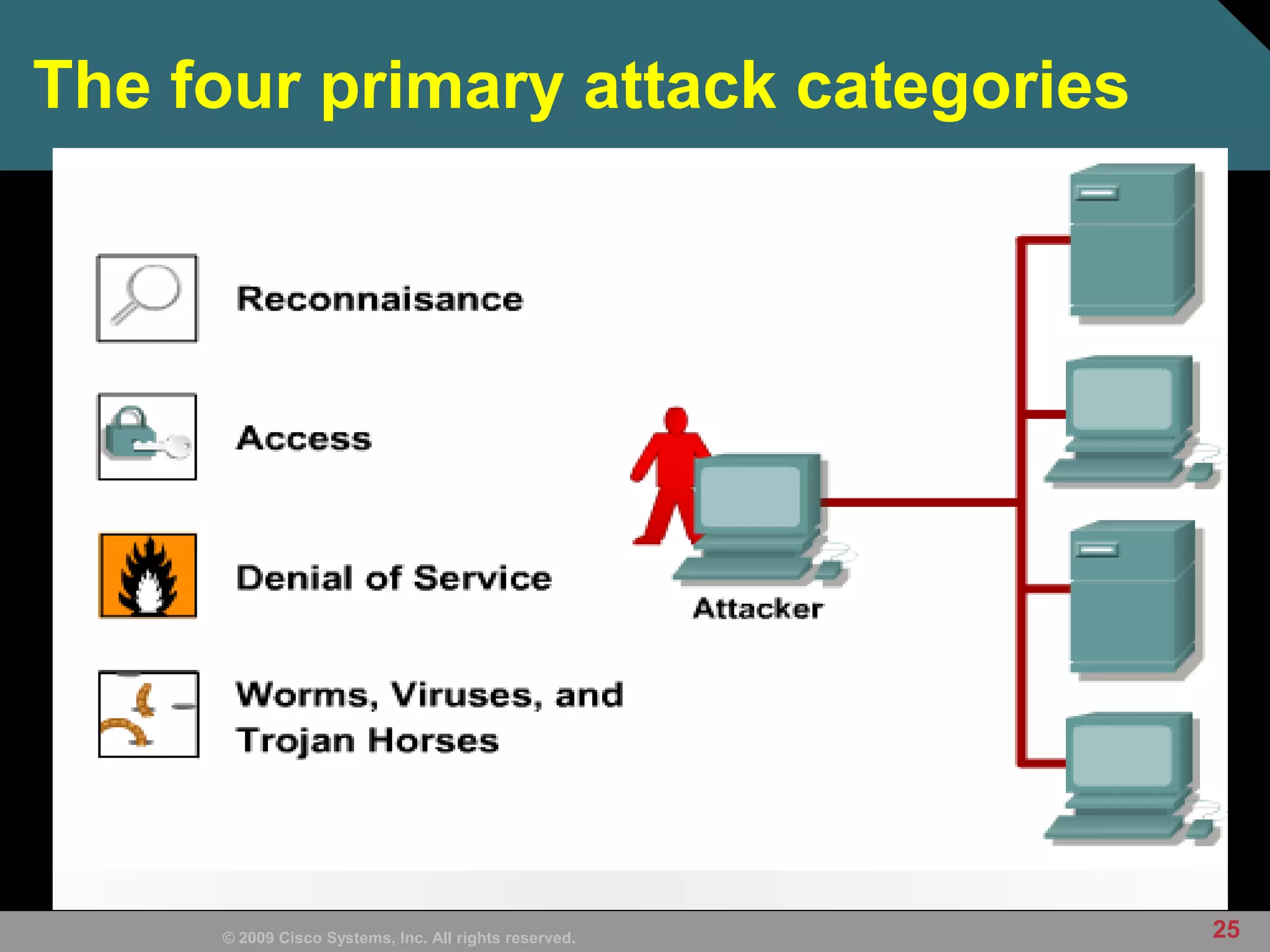 The four primary attack categories

Reconnaisance

Access

Denial of Service

Worms, Viruses, and Trojan Horses

Attacker

© 2009 Cisco Systems, Inc. All rights reserved.

25